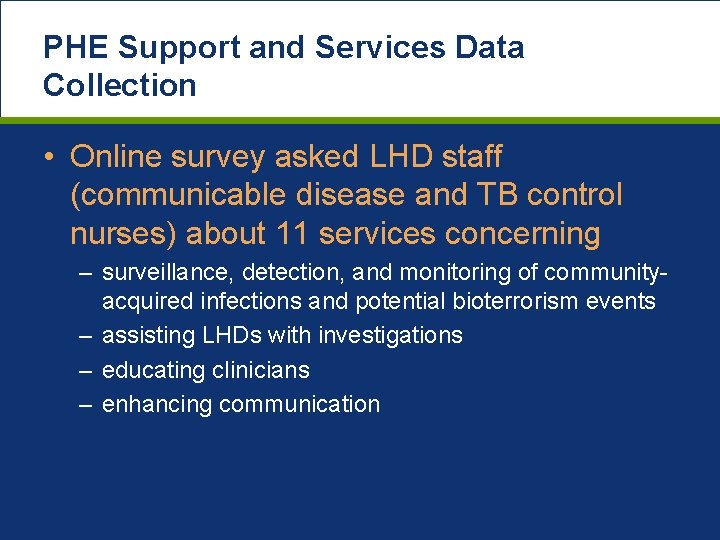 PHE Support and Services Data Collection

• Online survey asked LHD staff (communicable disease and TB control nurses) about 11 services concerning

– surveillance, detection, and monitoring of community-acquired infections and potential bioterrorism events

– assisting LHDs with investigations

– educating clinicians

– enhancing communication